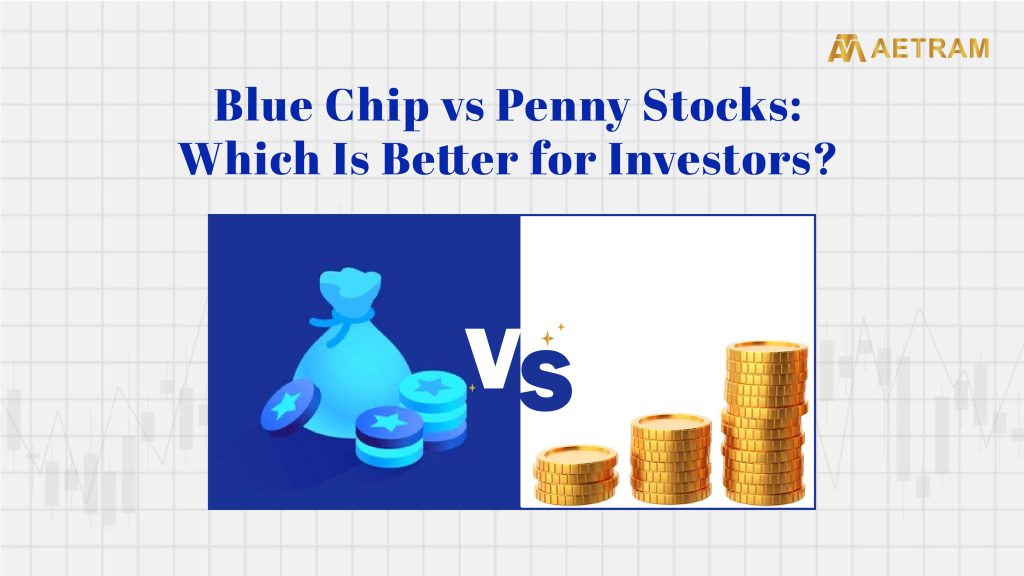 AETRAM

Blue Chip vs Penny Stocks: Which Is Better for Investors?

VS